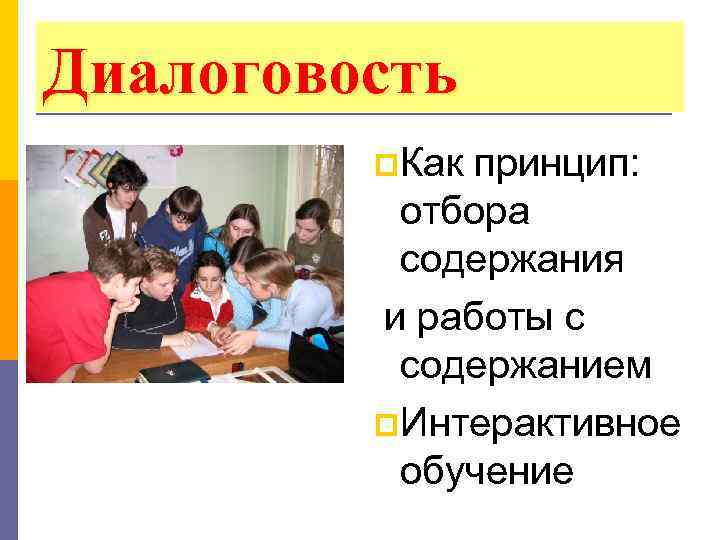 Диалоговость

Как принцип: отбора содержания

и работы с содержанием

Интерактивное обучение